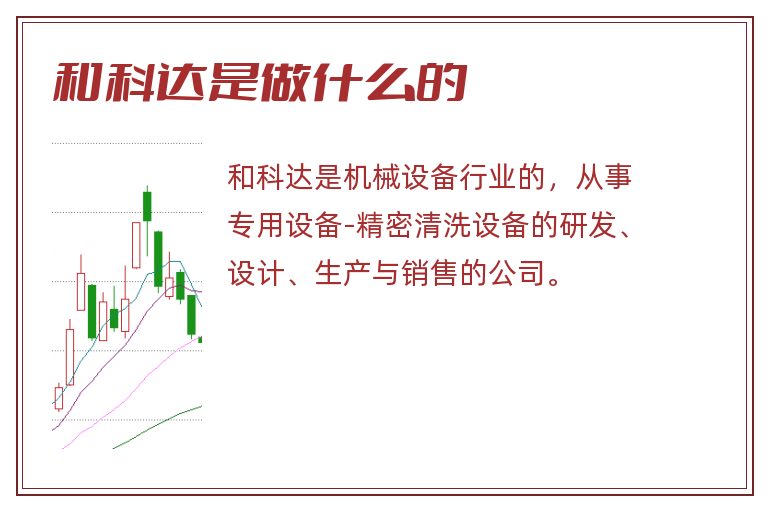 和科达是做什么的

和科达是机械设备行业的，从事专用设备-精密清洗设备的研发、设计、生产与销售的公司。